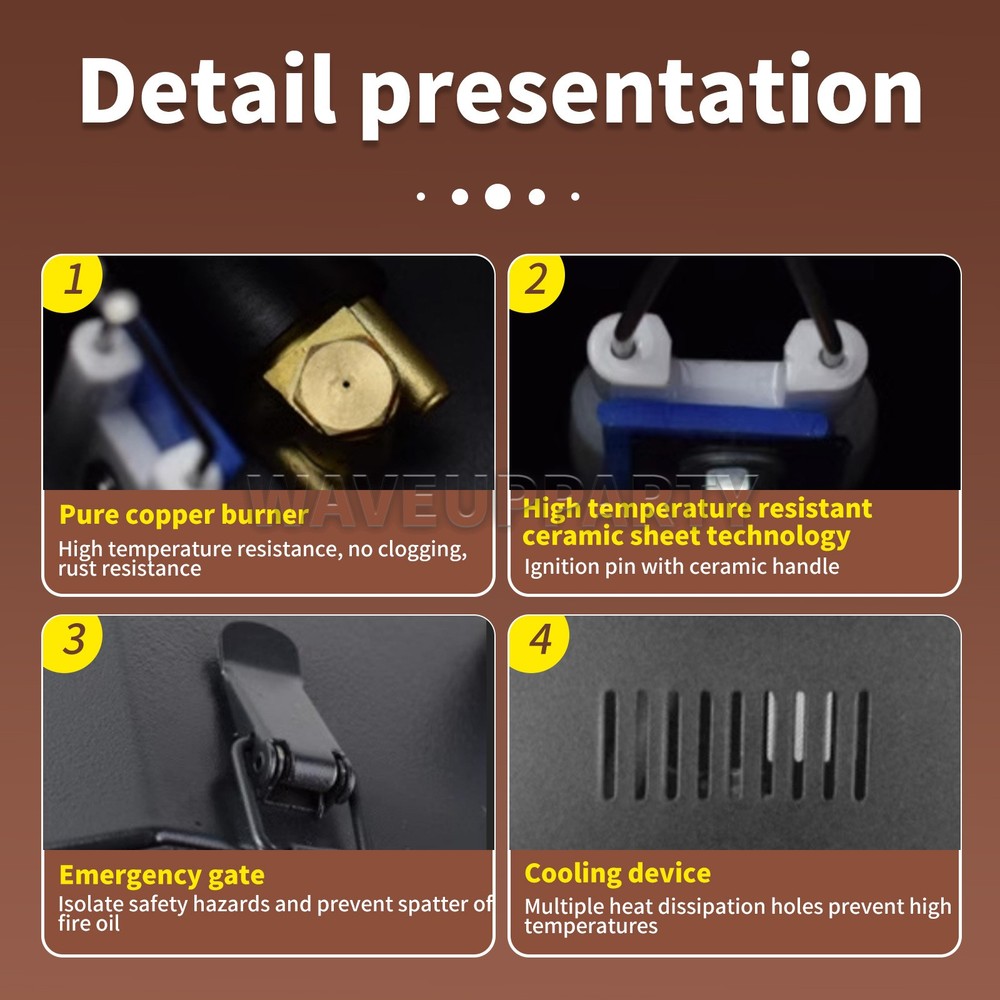 Detail presentation

1

Pure copper burner

High temperature resistance, no clogging, rust resistance

2

High temperature resistant ceramic sheet technology

Ignition pin with ceramic handle

WAVEUPPARTY

3

Emergency gate

Isolate safety hazards and prevent spatter of fire oil

4

Cooling device

Multiple heat dissipation holes prevent high temperatures